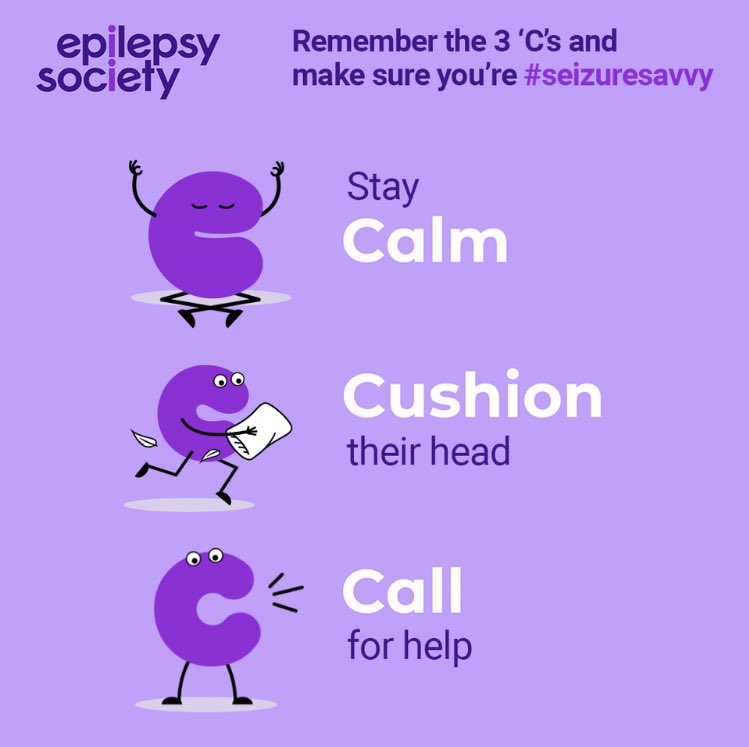 epilepsy society

Remember the 3 'C's and make sure you're #seizuresavvy

Stay
Calm

Cushion
their head

Call
for help